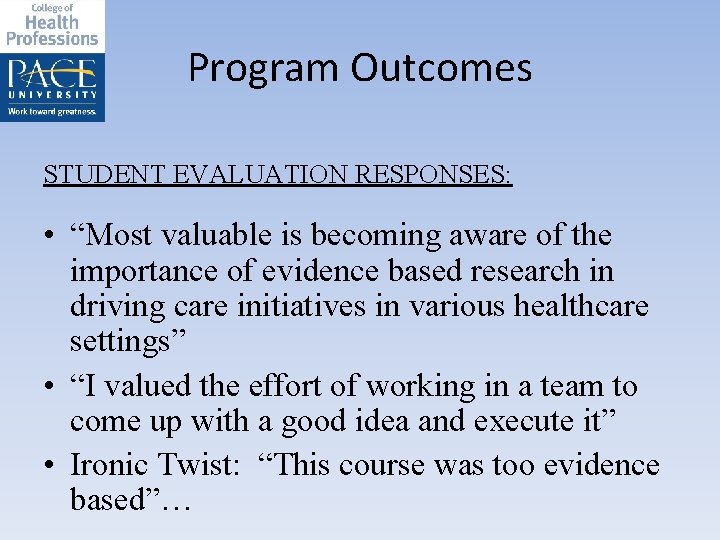 College of
Health
Professions

PACE
UNIVERSITY
Work toward greatness.

Program Outcomes

STUDENT EVALUATION RESPONSES:

• “Most valuable is becoming aware of the importance of evidence based research in driving care initiatives in various healthcare settings”
• “I valued the effort of working in a team to come up with a good idea and execute it”
• Ironic Twist: “This course was too evidence based”…